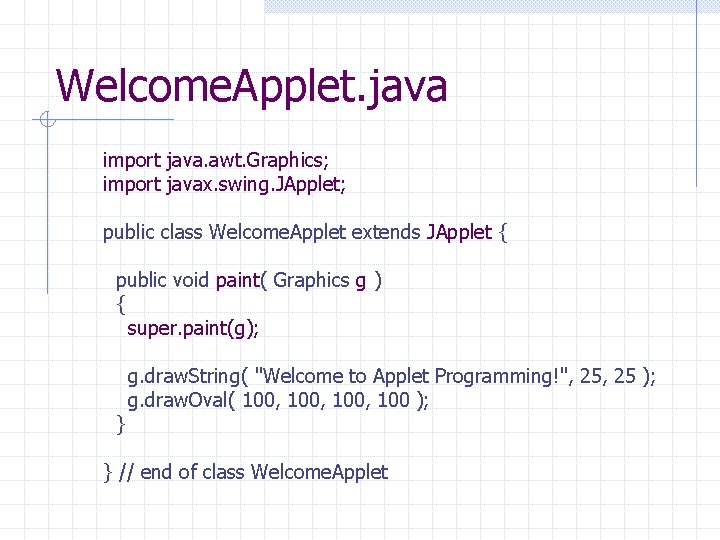 WelcomeApplet.java

import java.awt.Graphics;
import javax.swing.JApplet;

public class WelcomeApplet extends JApplet {

  public void paint( Graphics g )
  {
    super.paint(g);

    g.drawString( "Welcome to Applet Programming!", 25, 25 );
    g.drawOval( 100, 100, 100, 100 );
  }

} // end of class WelcomeApplet